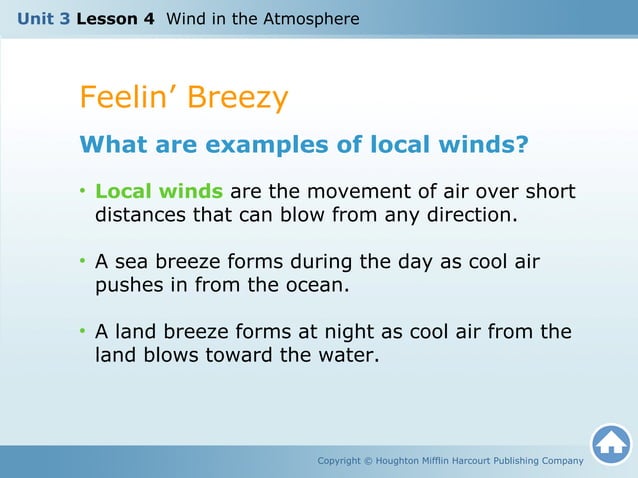 Unit 3 Lesson 4 Wind in the Atmosphere

Feelin' Breezy

What are examples of local winds?

• Local winds are the movement of air over short distances that can blow from any direction.

• A sea breeze forms during the day as cool air pushes in from the ocean.

• A land breeze forms at night as cool air from the land blows toward the water.

Copyright © Houghton Mifflin Harcourt Publishing Company